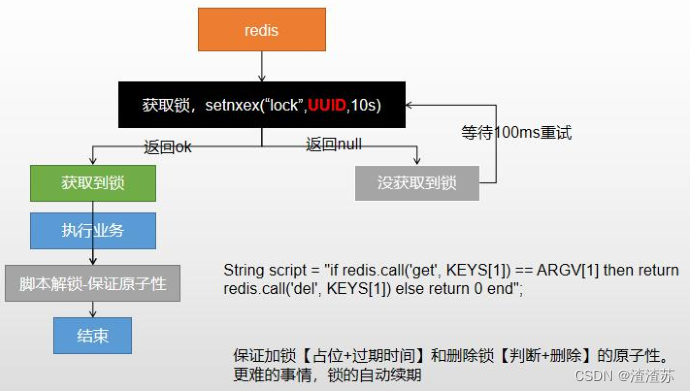 redis

获取锁，setnxex(“lock”,UUID,10s)

返回ok

返回null

等待100ms重试

获取到锁

没获取到锁

执行业务

脚本解锁-保证原子性

结束

String script = "if redis.call('get', KEYS[1]) == ARGV[1] then return redis.call('del', KEYS[1]) else return 0 end";

保证加锁【占位+过期时间】和删除锁【判断+删除】的原子性。
更难的事情，锁的自动续期

CSDN @渣渣苏